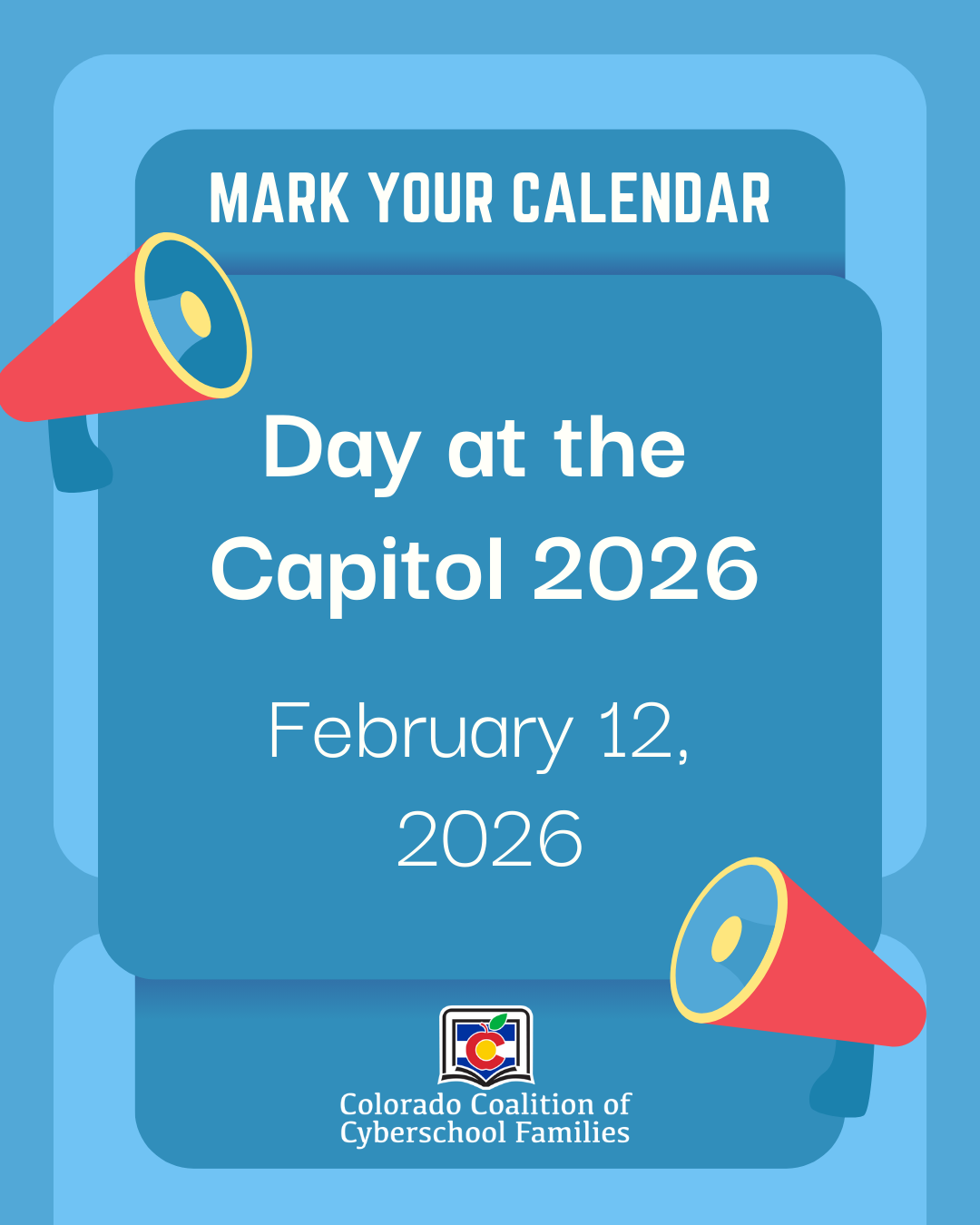 MARK YOUR CALENDAR

Day at the Capitol 2026

February 12, 2026

Colorado Coalition of Cyberschool Families